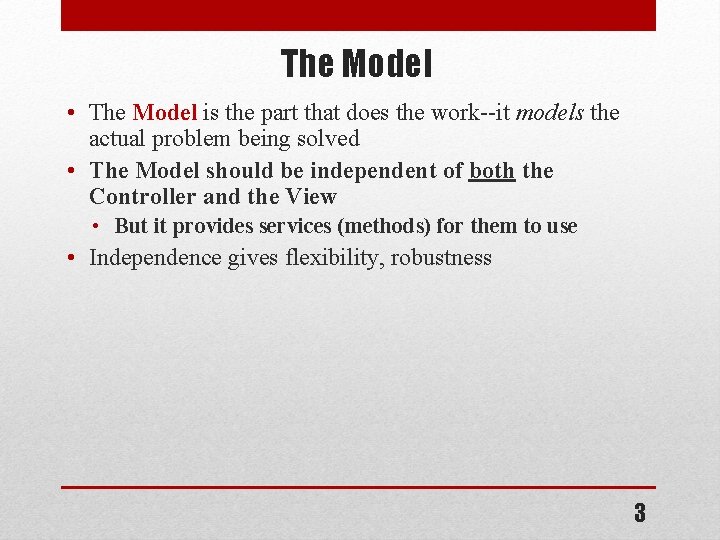 The Model

• The Model is the part that does the work--it models the actual problem being solved
• The Model should be independent of both the Controller and the View
  • But it provides services (methods) for them to use
• Independence gives flexibility, robustness

3